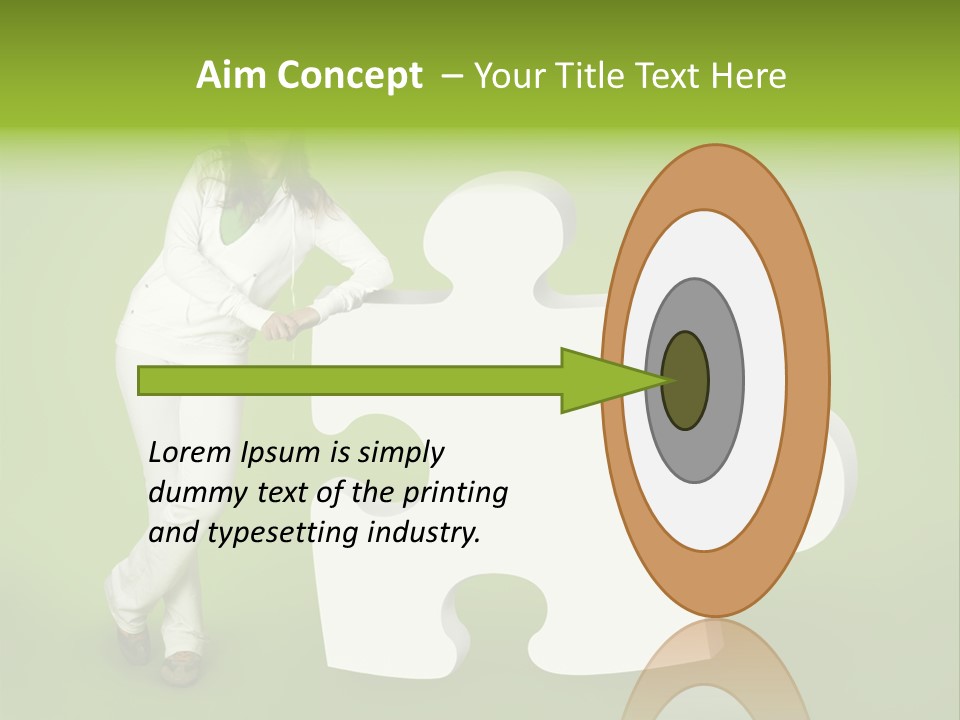 Aim Concept – Your Title Text Here

Lorem Ipsum is simply dummy text of the printing and typesetting industry.